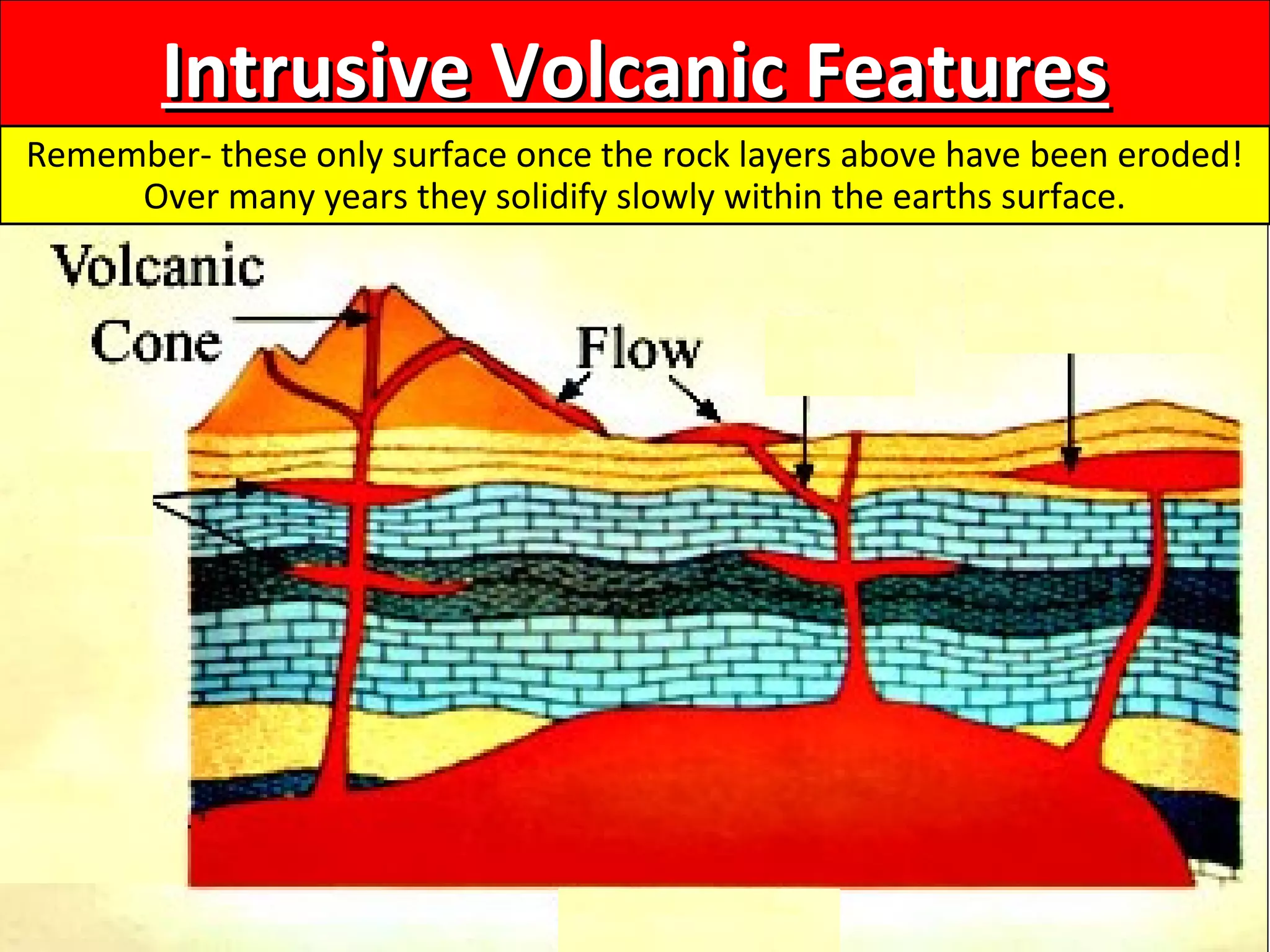 Intrusive Volcanic Features

Remember- these only surface once the rock layers above have been eroded! Over many years they solidify slowly within the earths surface.

Volcanic Cone

Flow